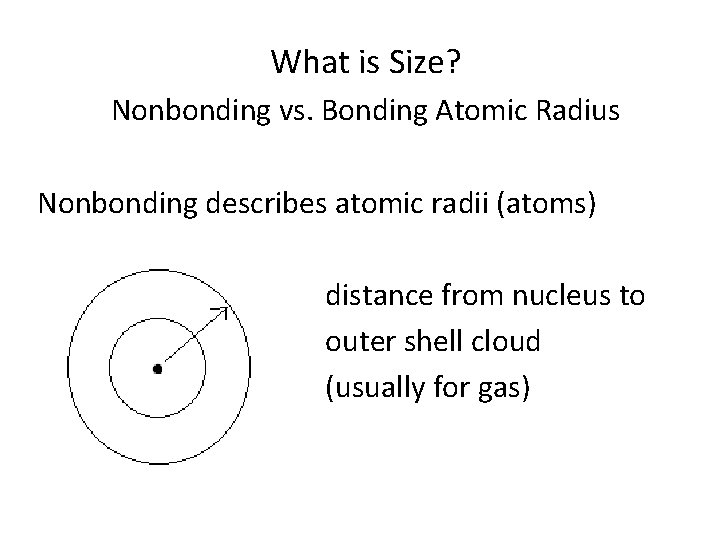 What is Size?

Nonbonding vs. Bonding Atomic Radius

Nonbonding describes atomic radii (atoms)

distance from nucleus to outer shell cloud (usually for gas)